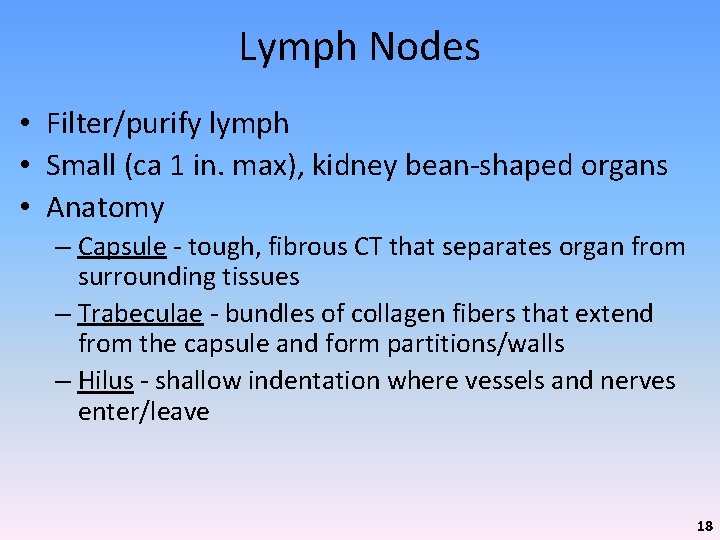 Lymph Nodes

• Filter/purify lymph
• Small (ca 1 in. max), kidney bean-shaped organs
• Anatomy
– Capsule - tough, fibrous CT that separates organ from surrounding tissues
– Trabeculae - bundles of collagen fibers that extend from the capsule and form partitions/walls
– Hilus - shallow indentation where vessels and nerves enter/leave

18